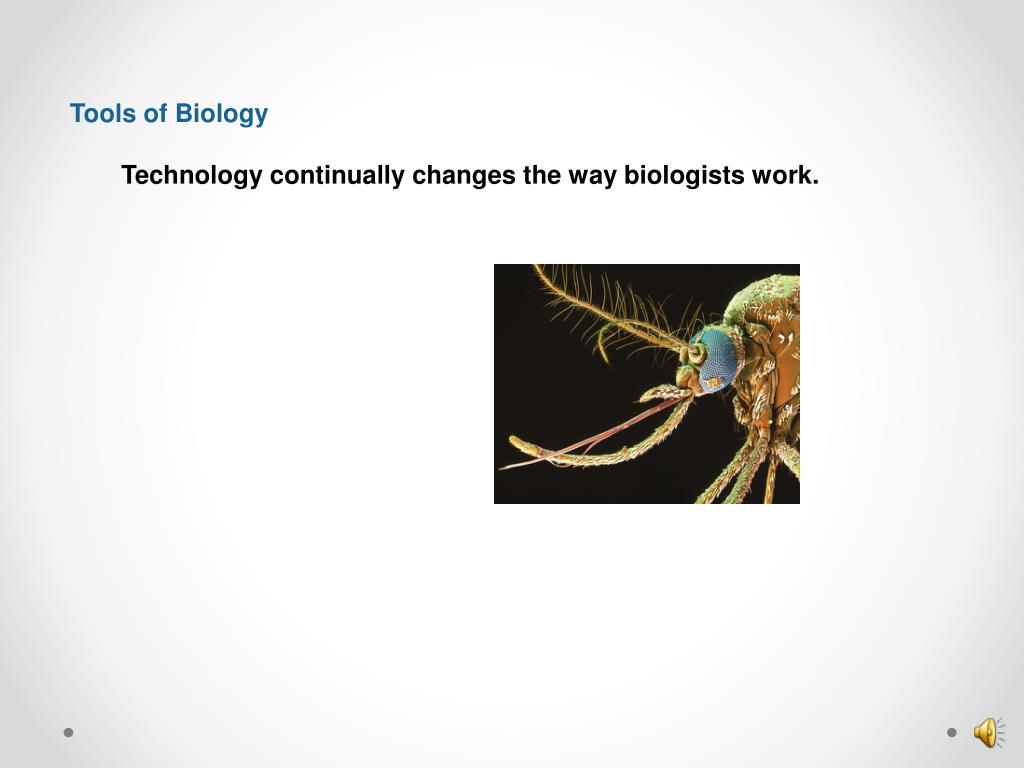 Tools of Biology

Technology continually changes the way biologists work.